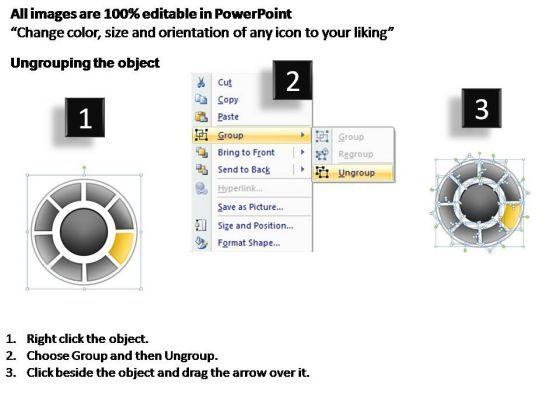 All images are 100% editable in PowerPoint
“Change color, size and orientation of any icon to your liking”

Ungrouping the object

1

2

3

Cut
Copy
Paste
Group
Bring to Front
Send to Back
Hyperlink...
Save as Picture...
Size and Position...
Format Shape...

Group
Regroup
Ungroup

1. Right click the object.
2. Choose Group and then Ungroup.
3. Click beside the object and drag the arrow over it.